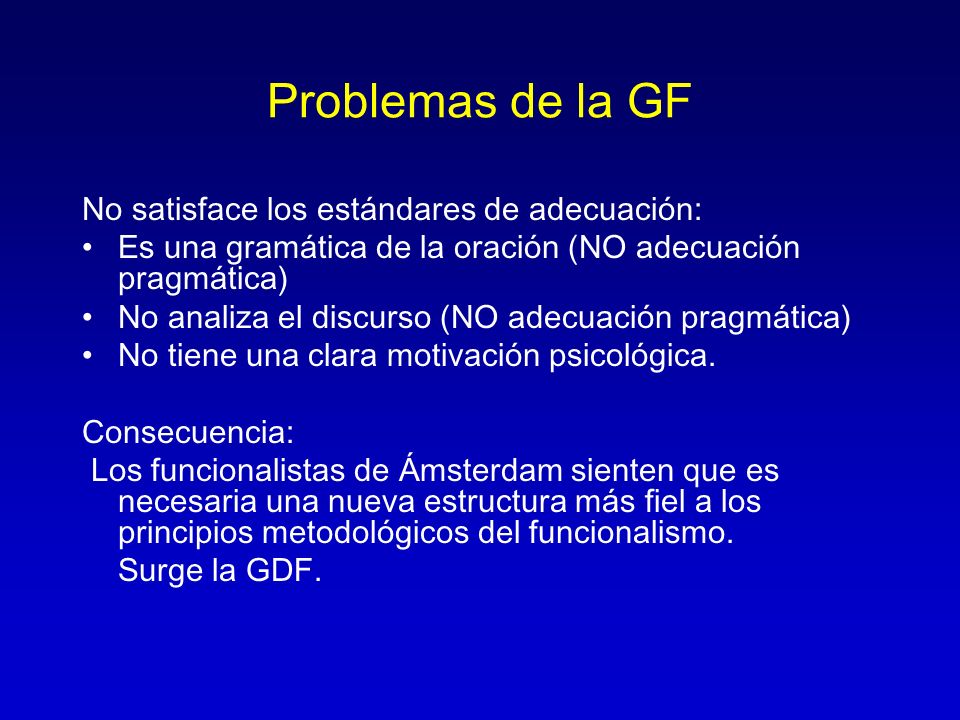 Problemas de la GF

No satisface los estándares de adecuación:
• Es una gramática de la oración (NO adecuación pragmática)
• No analiza el discurso (NO adecuación pragmática)
• No tiene una clara motivación psicológica.

Consecuencia:
Los funcionalistas de Ámsterdam sienten que es necesaria una nueva estructura más fiel a los principios metodológicos del funcionalismo.
Surge la GDF.